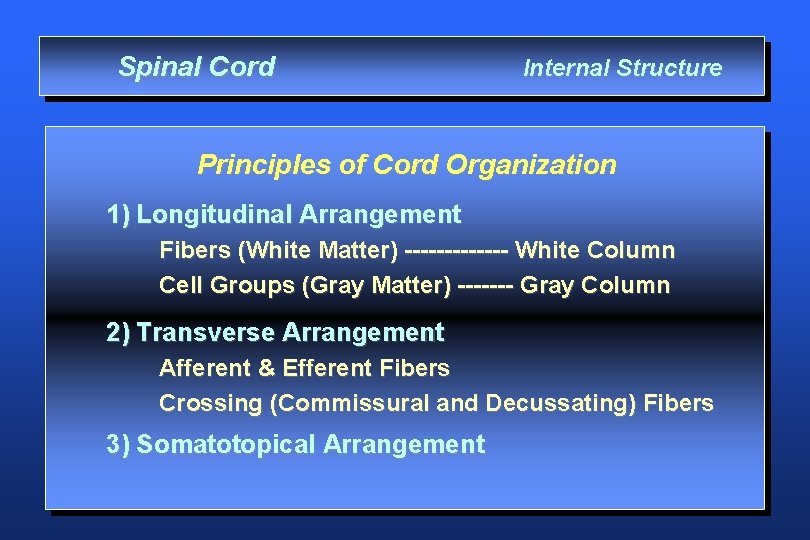 Spinal Cord
Internal Structure

Principles of Cord Organization

1) Longitudinal Arrangement
Fibers (White Matter) ------------- White Column
Cell Groups (Gray Matter) ------- Gray Column

2) Transverse Arrangement
Afferent & Efferent Fibers
Crossing (Commissural and Decussating) Fibers

3) Somatotopical Arrangement